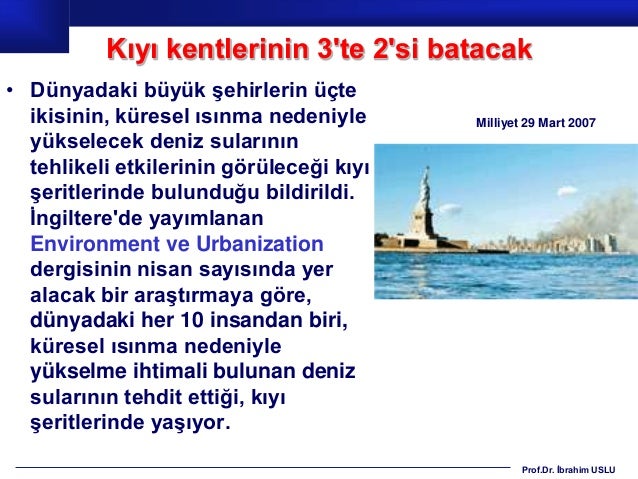 Kıyı kentlerinin 3'te 2'si batacak

• Dünyadaki büyük şehirlerin üçte ikisinin, küresel ısınma nedeniyle yükselecek deniz sularının tehlikeli etkilerinin görüleceği kıyı şeritlerinde bulunduğu bildirildi. İngiltere'de yayımlanan Environment ve Urbanization dergisinin nisan sayısında yer alacak bir araştırmaya göre, dünyadaki her 10 insandan biri, küresel ısınma nedeniyle yükselme ihtimali bulunan deniz sularının tehdit ettiği, kıyı şeritlerinde yaşıyor.

Milliyet 29 Mart 2007

Prof.Dr. İbrahim USLU